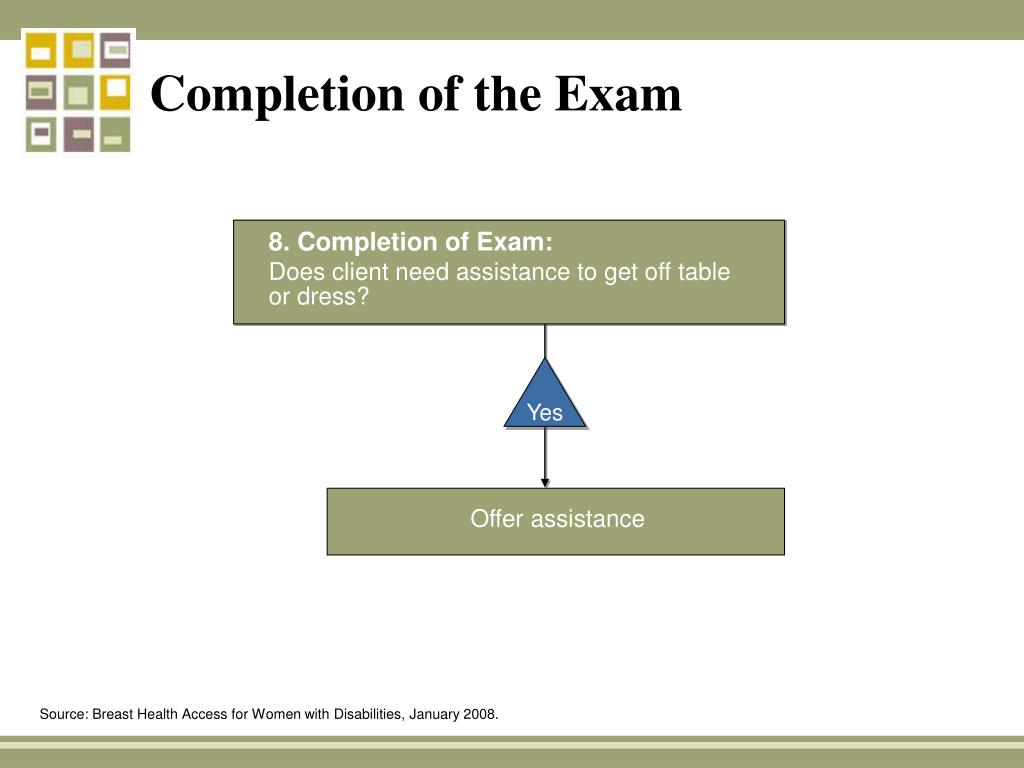 Completion of the Exam

8. Completion of Exam:
Does client need assistance to get off table or dress?

Yes

Offer assistance

Source: Breast Health Access for Women with Disabilities, January 2008.